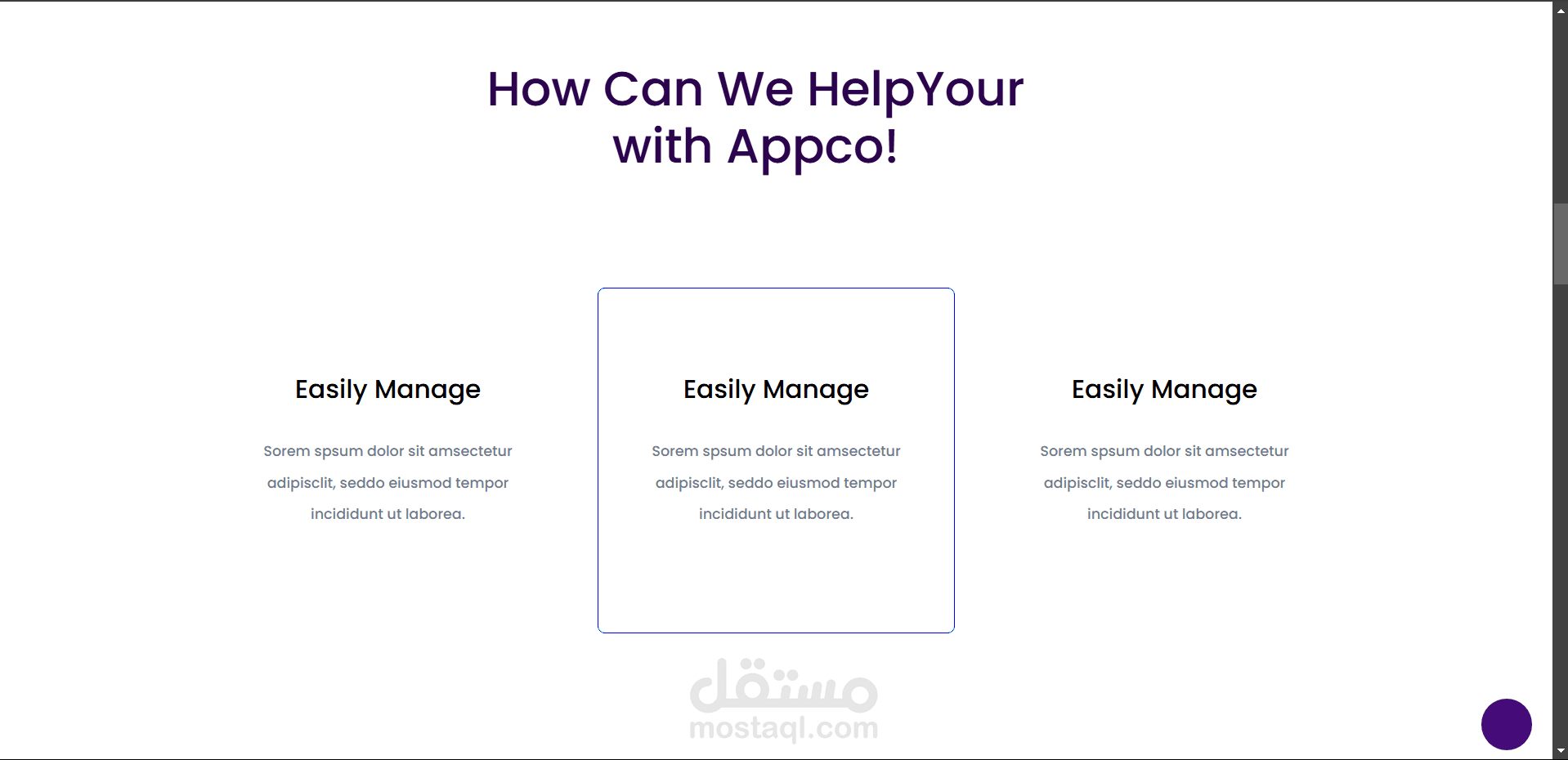 How Can We HelpYour with Appco!

Easily Manage

Sorem spsum dolor sit amsectetur adipisclit, seddo eiusmod tempor incididunt ut laborea.

Easily Manage

Sorem spsum dolor sit amsectetur adipisclit, seddo eiusmod tempor incididunt ut laborea.

Easily Manage

Sorem spsum dolor sit amsectetur adipisclit, seddo eiusmod tempor incididunt ut laborea.

مستقل
mostaql.com